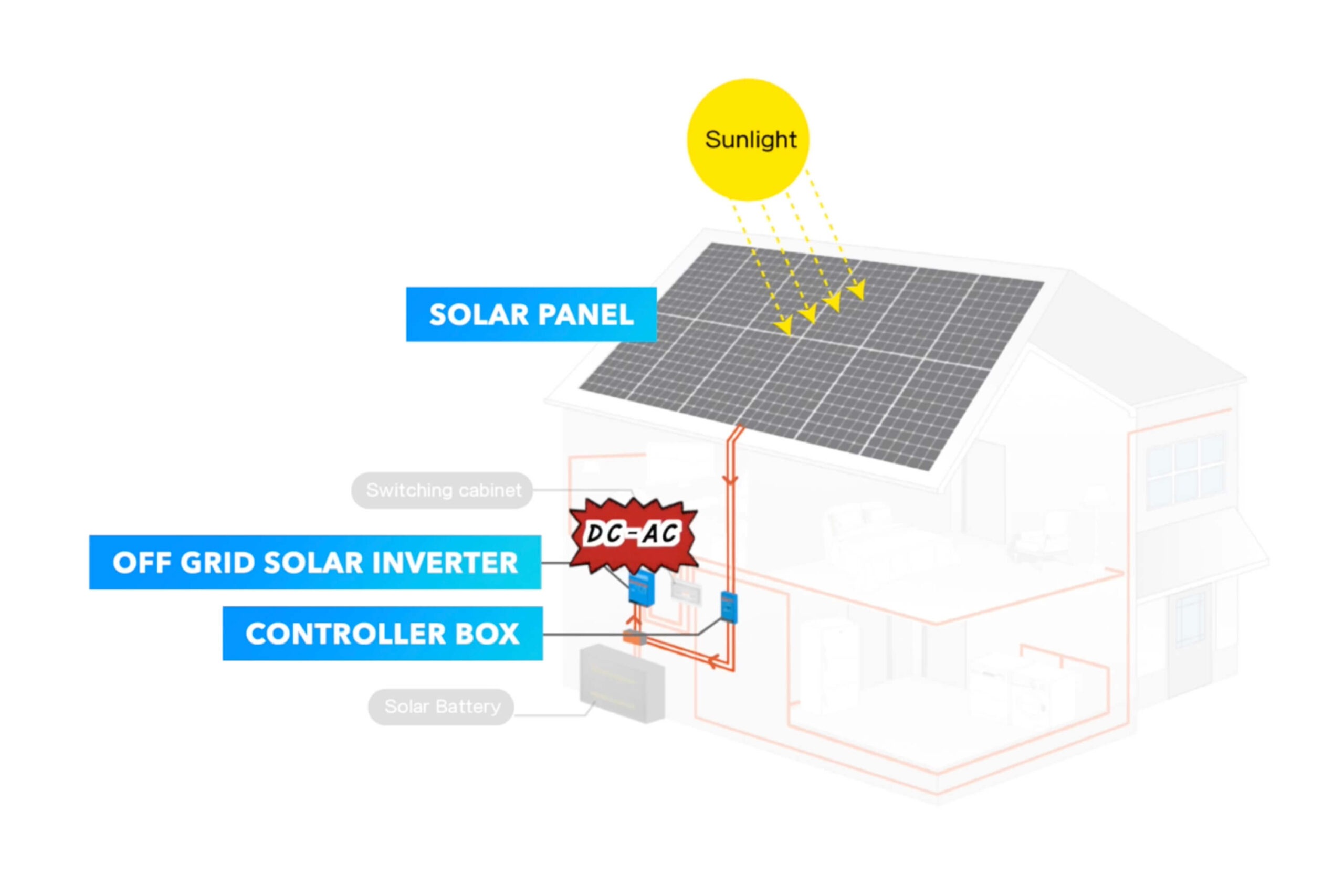 Sunlight

SOLAR PANEL

Switching cabinet

DC-AC

OFF GRID SOLAR INVERTER

CONTROLLER BOX

Solar Battery